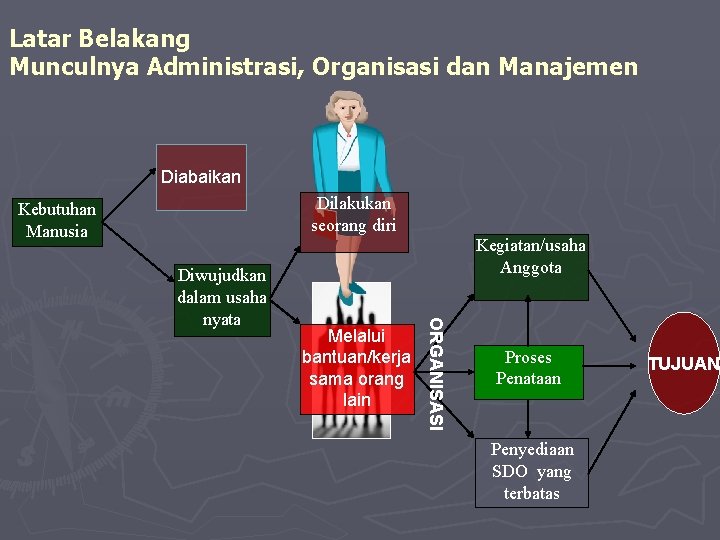 Latar Belakang
Munculnya Administrasi, Organisasi dan Manajemen

Kebutuhan Manusia

Diabaikan

Diwujudkan dalam usaha nyata

Dilakukan seorang diri

Melalui bantuan/kerja sama orang lain

ORGANISASI

Kegiatan/usaha Anggota

Proses Penataan

Penyediaan SDO yang terbatas

TUJUAN